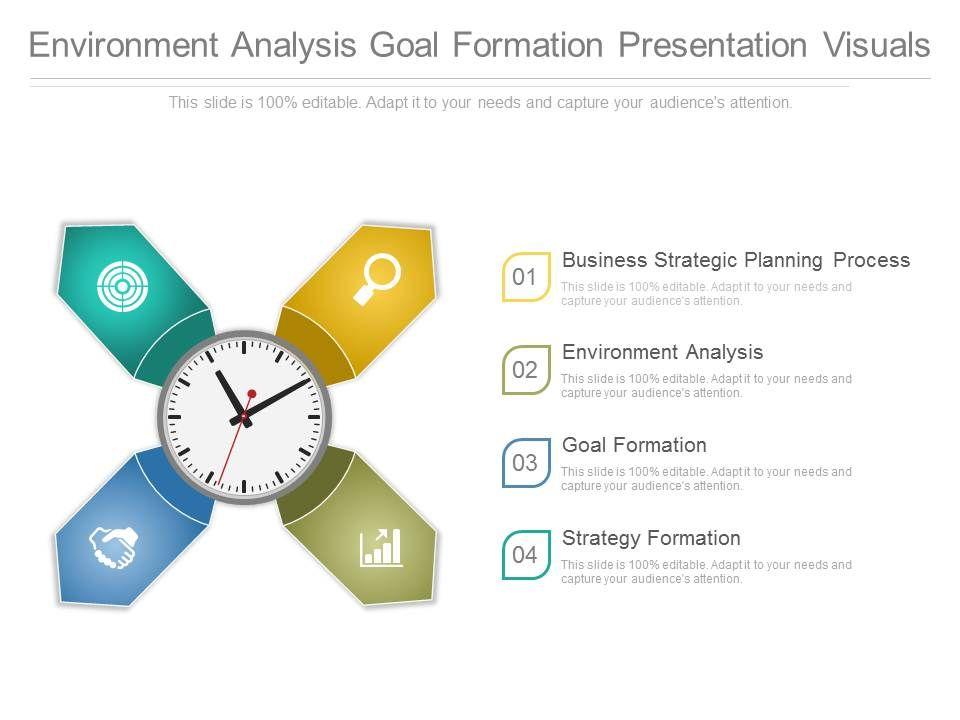 Environment Analysis Goal Formation Presentation Visuals

This slide is 100% editable. Adapt it to your needs and capture your audience's attention.

01 Business Strategic Planning Process
This slide is 100% editable. Adapt it to your needs and capture your audience's attention.

02 Environment Analysis
This slide is 100% editable. Adapt it to your needs and capture your audience's attention.

03 Goal Formation
This slide is 100% editable. Adapt it to your needs and capture your audience's attention.

04 Strategy Formation
This slide is 100% editable. Adapt it to your needs and capture your audience's attention.